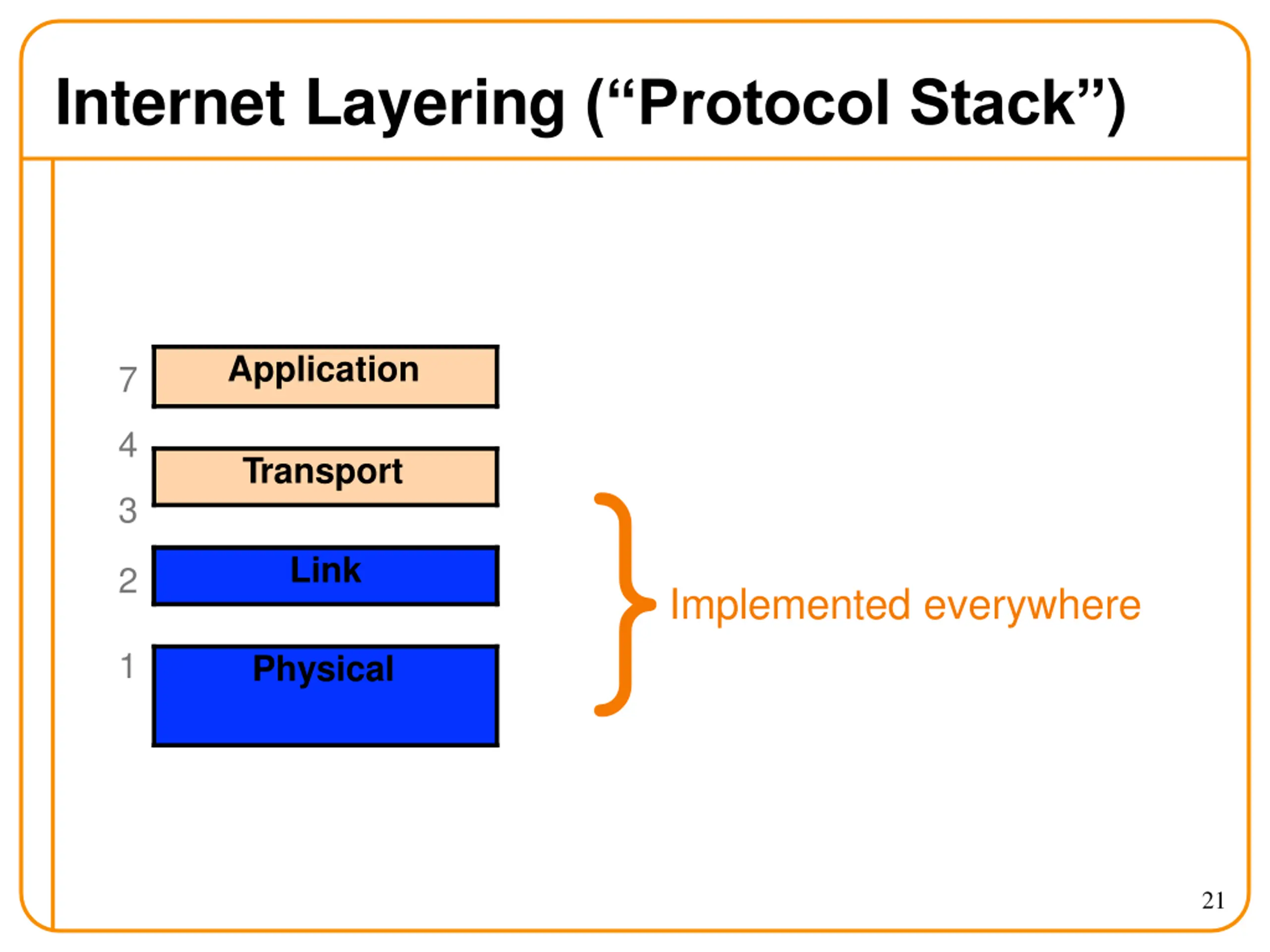 Internet Layering (“Protocol Stack”)

7 Application

4 Transport

3

2 Link

1 Physical

Implemented everywhere

21